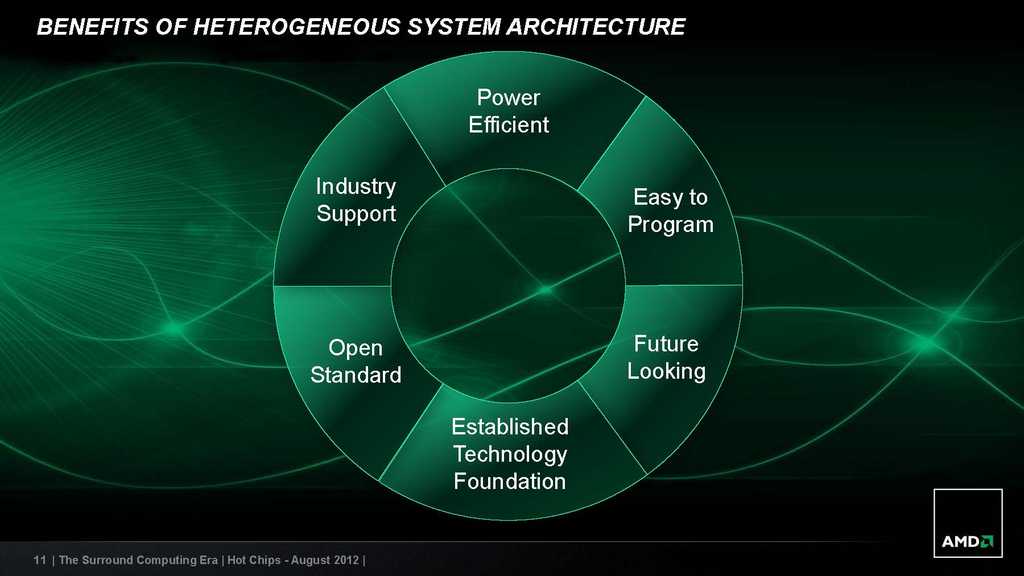 BENEFITS OF HETEROGENEOUS SYSTEM ARCHITECTURE

Power Efficient

Easy to Program

Future Looking

Established Technology Foundation

Open Standard

Industry Support

11 | The Surround Computing Era | Hot Chips - August 2012 |

AMD